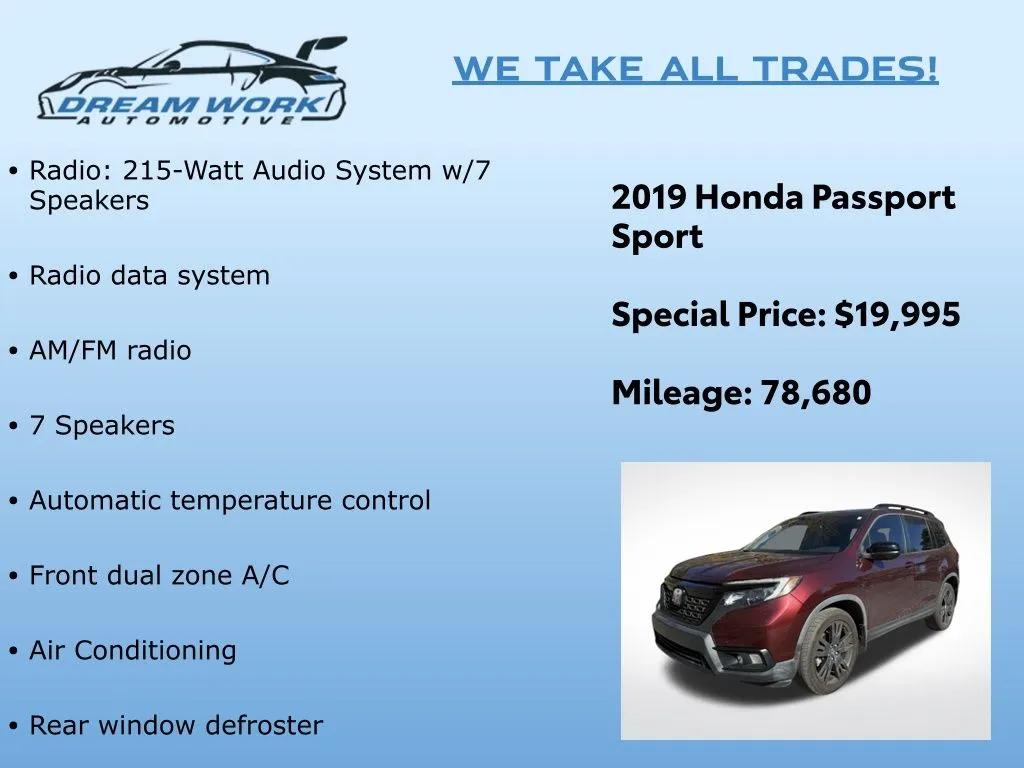 DREAM WORK
AUTOMOTIVE

WE TAKE ALL TRADES!

• Radio: 215-Watt Audio System w/7 Speakers

• Radio data system

• AM/FM radio

• 7 Speakers

• Automatic temperature control

• Front dual zone A/C

• Air Conditioning

• Rear window defroster

2019 Honda Passport Sport

Special Price: $19,995

Mileage: 78,680